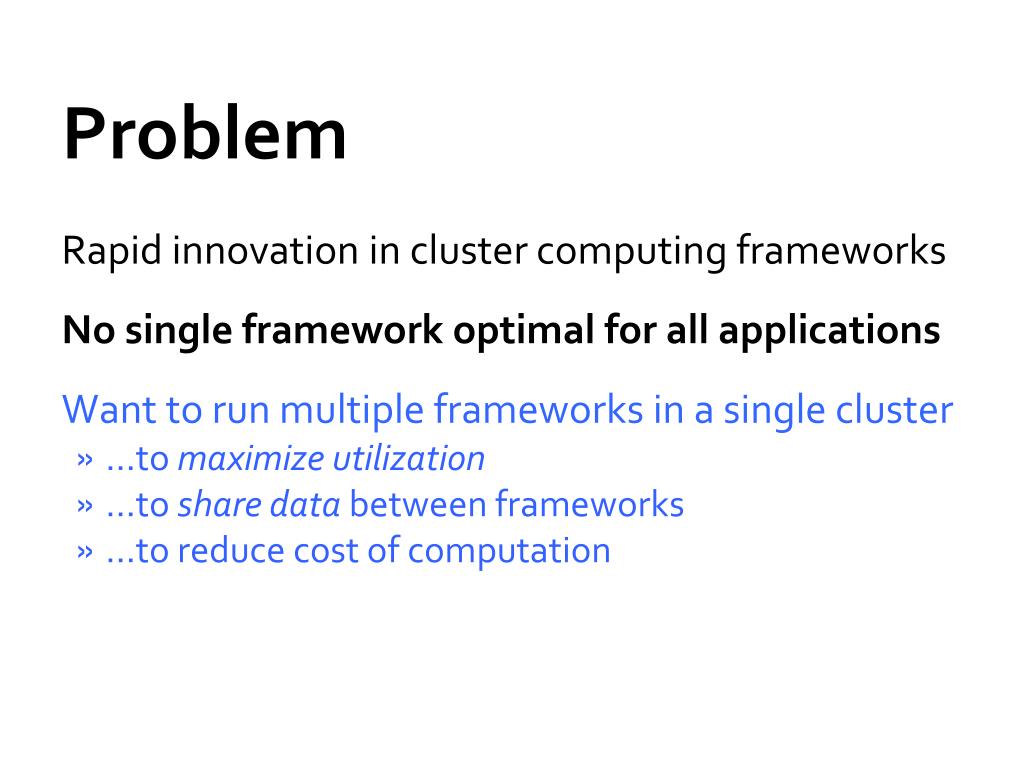 Problem

Rapid innovation in cluster computing frameworks

No single framework optimal for all applications

Want to run multiple frameworks in a single cluster
» …to maximize utilization
» …to share data between frameworks
» …to reduce cost of computation